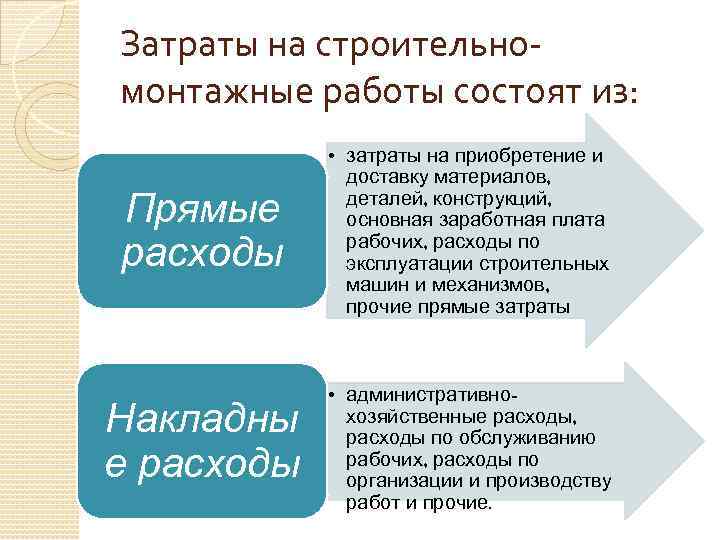 Затраты на строительно-монтажные работы состоят из:

Прямые расходы

• затраты на приобретение и доставку материалов, деталей, конструкций, основная заработная плата рабочих, расходы по эксплуатации строительных машин и механизмов, прочие прямые затраты

Накладные расходы

• административно-хозяйственные расходы, расходы по обслуживанию рабочих, расходы по организации и производству работ и прочие.